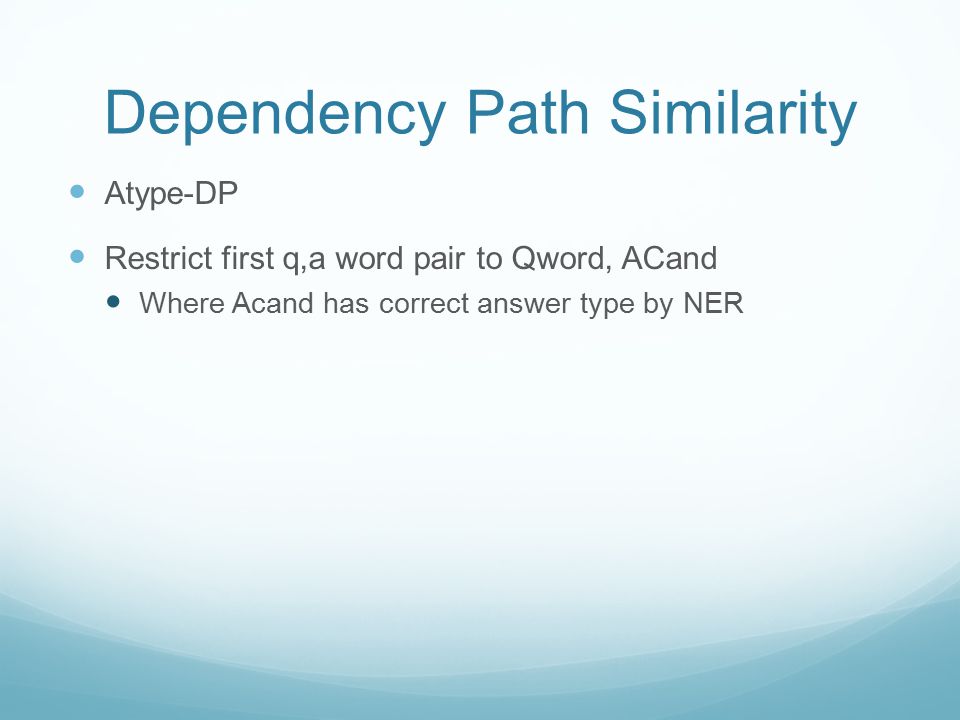 Dependency Path Similarity

Atype-DP

Restrict first q,a word pair to Qword, ACand

Where Acand has correct answer type by NER